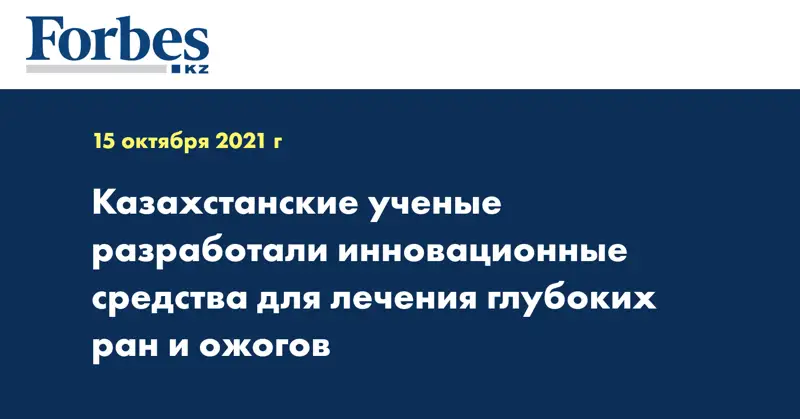 Forbes
KZ

15 октября 2021 г

Казахстанские ученые разработали инновационные средства для лечения глубоких ран и ожогов